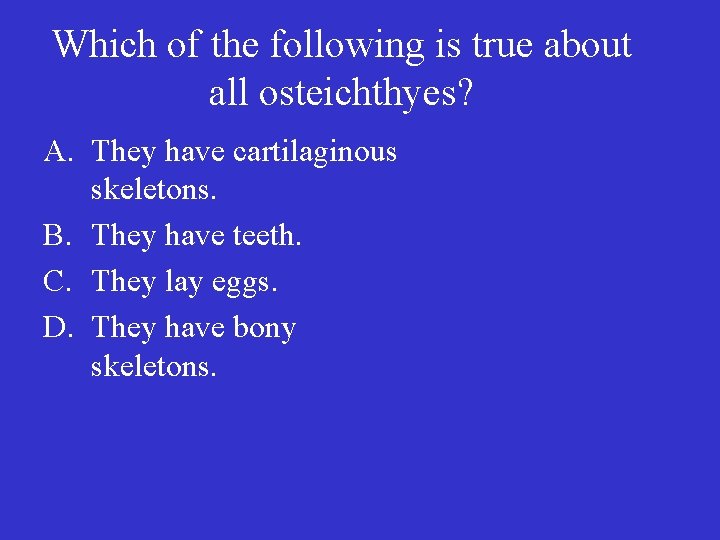 Which of the following is true about all osteichthyes?

A. They have cartilaginous skeletons.
B. They have teeth.
C. They lay eggs.
D. They have bony skeletons.